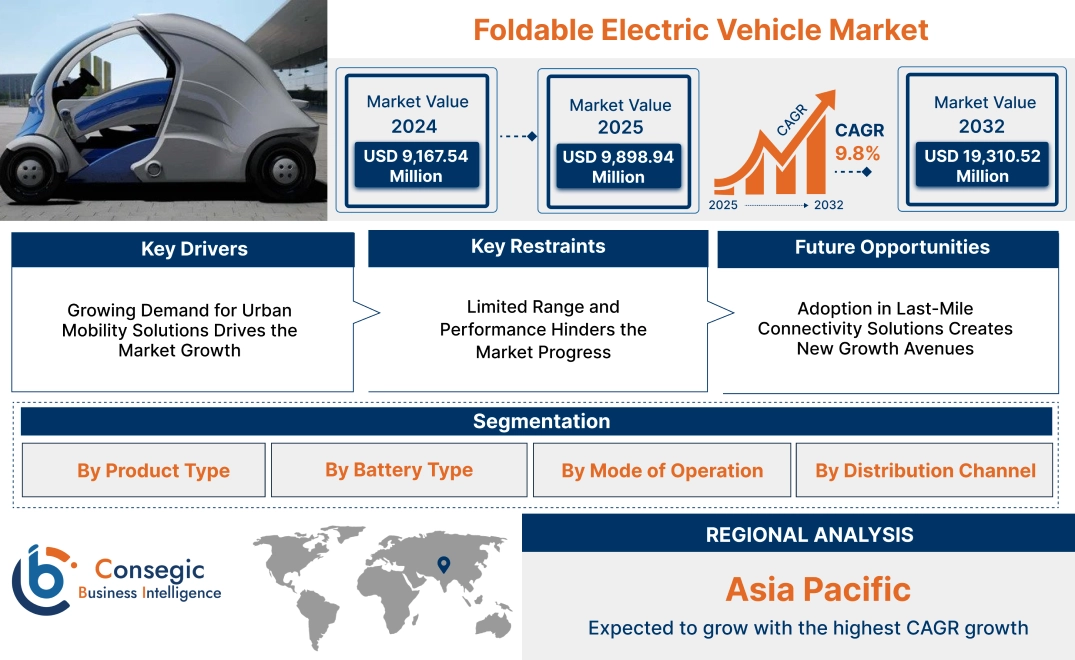 Foldable Electric Vehicle Market

Market Value
2024
USD 9,167.54 Million

Market Value
2025
USD 9,898.94 Million

CAGR
CAGR
9.8%
2025 2032

Market Value
2032
USD 19,310.52 Million

Key Drivers
Growing Demand for Urban Mobility Solutions Drives the Market Growth

Key Restraints
Limited Range and Performance Hinders the Market Progress

Future Opportunities
Adoption in Last-Mile Connectivity Solutions Creates New Growth Avenues

Segmentation
By Product Type
By Battery Type
By Mode of Operation
By Distribution Channel

Consegic
Business Intelligence

REGIONAL ANALYSIS
Asia Pacific
Expected to grow with the highest CAGR growth